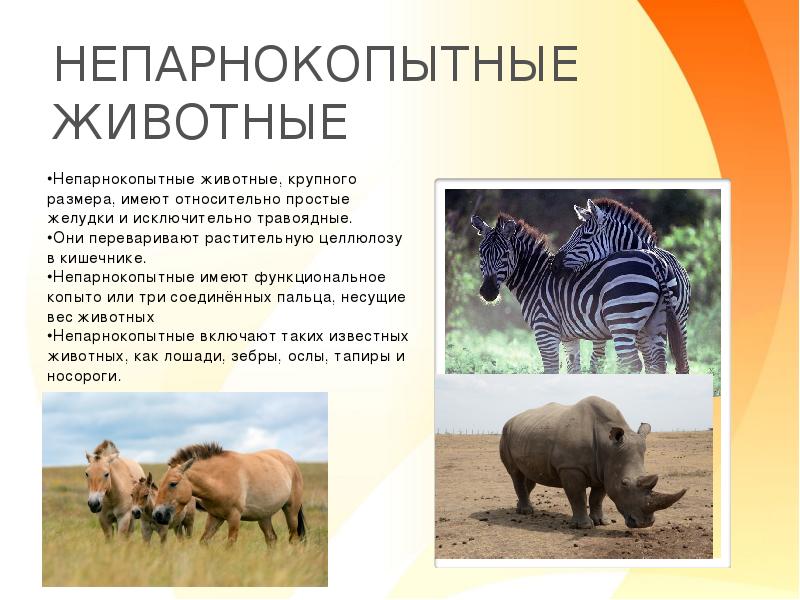 НЕПАРНОКОПЫТНЫЕ ЖИВОТНЫЕ

•Непарнокопытные животные, крупного размера, имеют относительно простые желудки и исключительно травоядные.
•Они переваривают растительную целлюлозу в кишечнике.
•Непарнокопытные имеют функциональное копыто или три соединённых пальца, несущие вес животных
•Непарнокопытные включают таких известных животных, как лошади, зебры, ослы, тапиры и носороги.